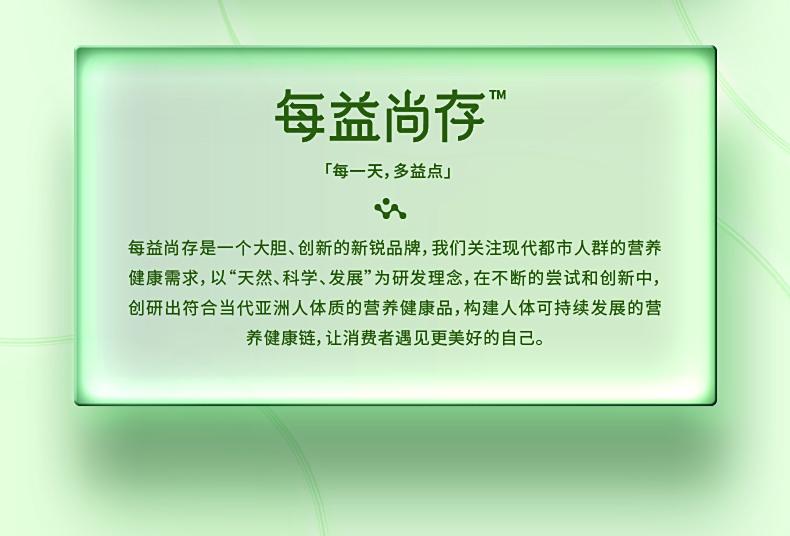 每益尚存™

「每一天，多益点」

每益尚存是一个大胆、创新的新锐品牌，我们关注现代都市人群的营养健康需求，以“天然、科学、发展”为研发理念，在不断的尝试和创新中，创研出符合当代亚洲人体质的营养健康品，构建人体可持续发展的营养健康链，让消费者遇见更美好的自己。